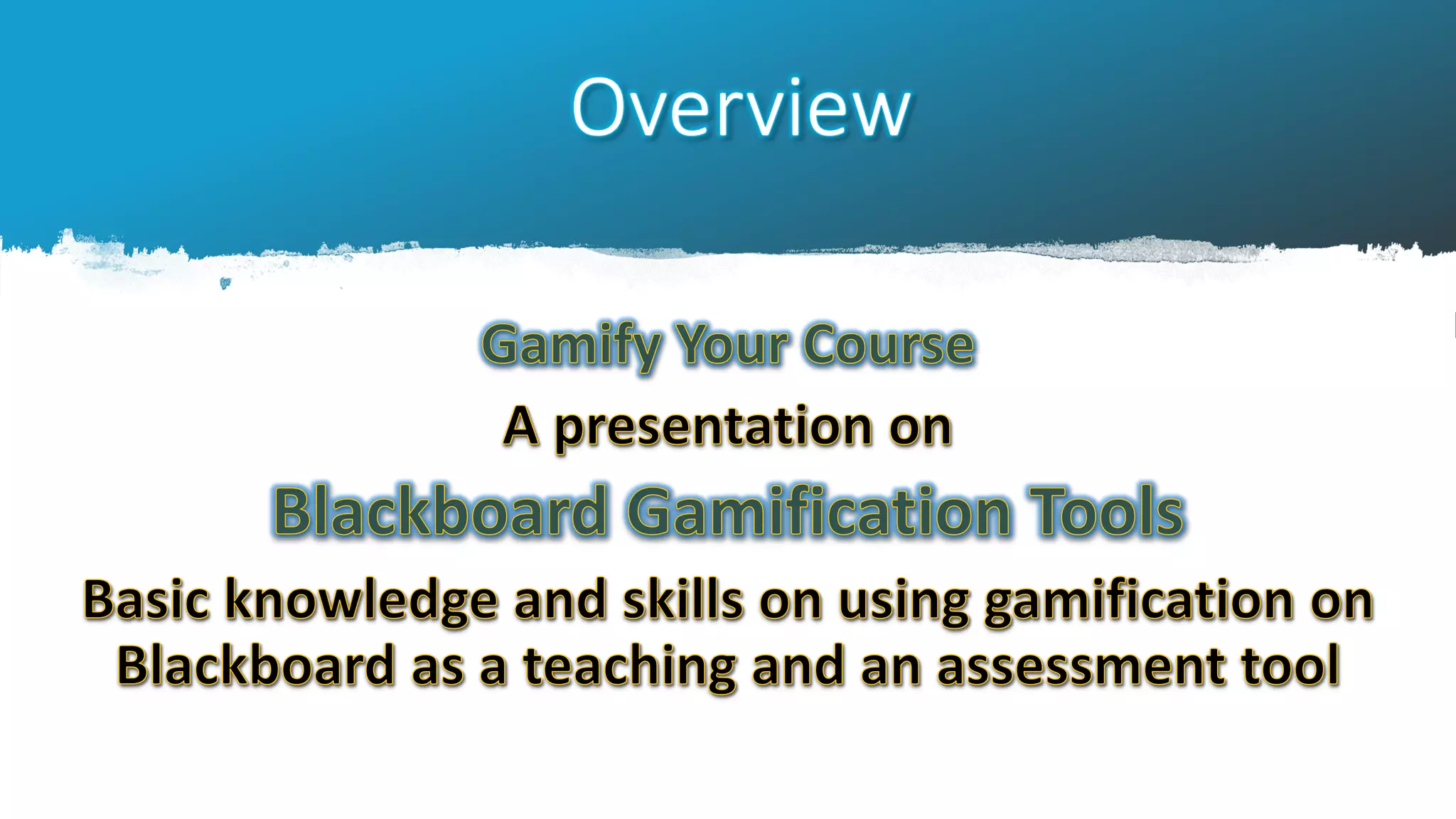 Overview

Gamify Your Course

A presentation on

Blackboard Gamification Tools

Basic knowledge and skills on using gamification on Blackboard as a teaching and an assessment tool